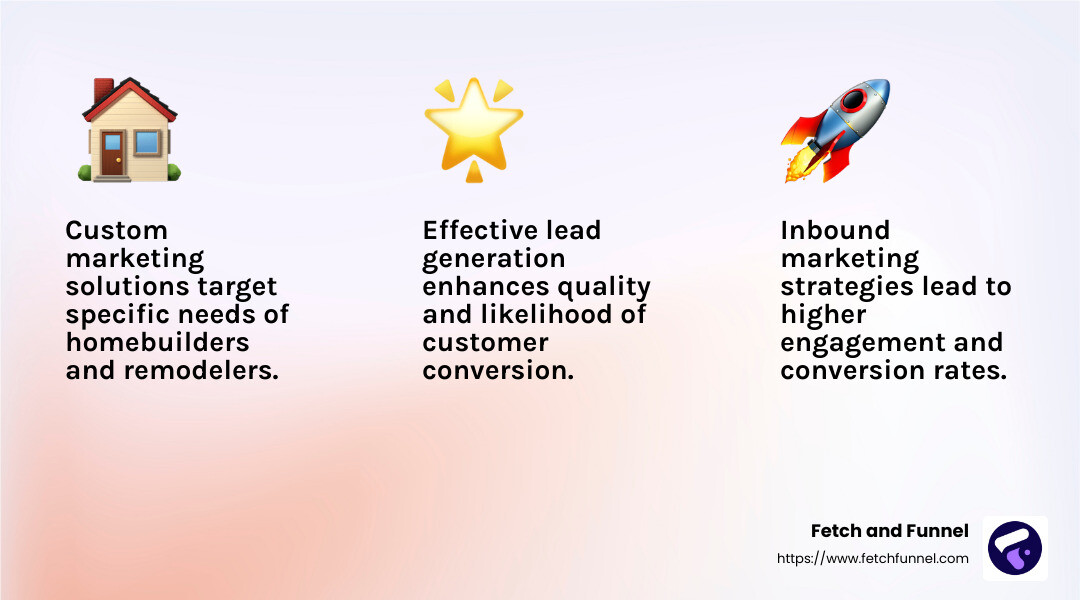 Custom marketing solutions target specific needs of homebuilders and remodelers.

Effective lead generation enhances quality and likelihood of customer conversion.

Inbound marketing strategies lead to higher engagement and conversion rates.

Fetch and Funnel
https://www.fetchfunnel.com